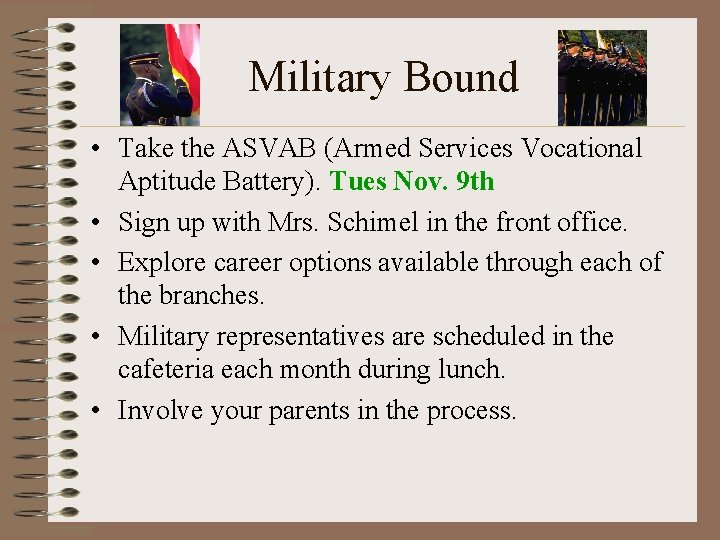 Military Bound

• Take the ASVAB (Armed Services Vocational Aptitude Battery). Tues Nov. 9th
• Sign up with Mrs. Schimel in the front office.
• Explore career options available through each of the branches.
• Military representatives are scheduled in the cafeteria each month during lunch.
• Involve your parents in the process.